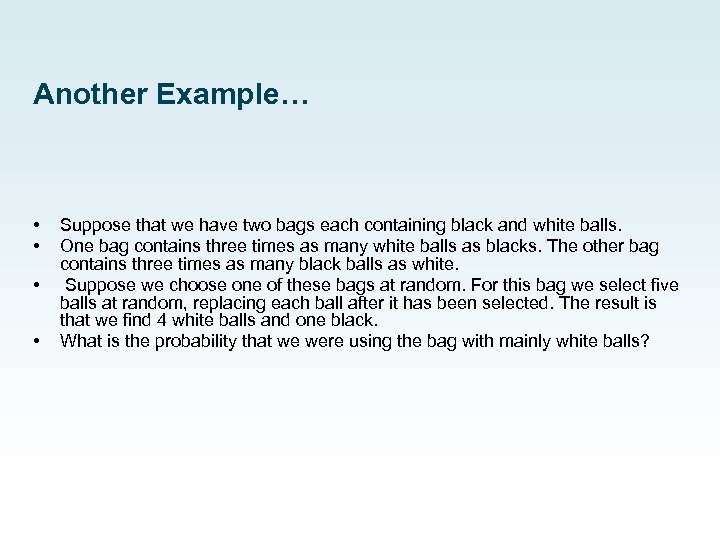 Another Example…

• Suppose that we have two bags each containing black and white balls.
• One bag contains three times as many white balls as blacks. The other bag contains three times as many black balls as white.
• Suppose we choose one of these bags at random. For this bag we select five balls at random, replacing each ball after it has been selected. The result is that we find 4 white balls and one black.
• What is the probability that we were using the bag with mainly white balls?